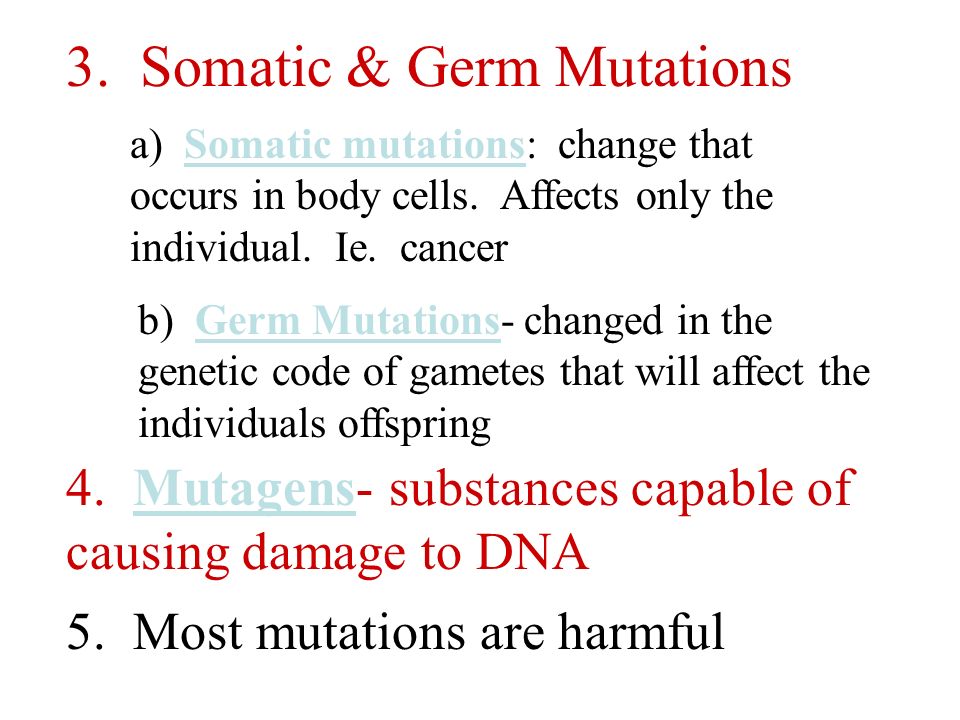 3. Somatic & Germ Mutations

a) Somatic mutations: change that occurs in body cells. Affects only the individual. Ie. cancer

b) Germ Mutations- changed in the genetic code of gametes that will affect the individuals offspring

4. Mutagens- substances capable of causing damage to DNA

5. Most mutations are harmful